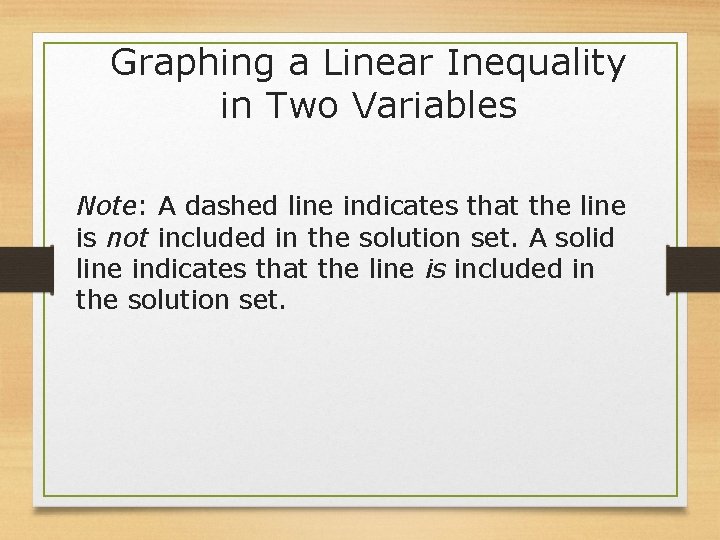 Graphing a Linear Inequality in Two Variables

Note: A dashed line indicates that the line is not included in the solution set. A solid line indicates that the line is included in the solution set.